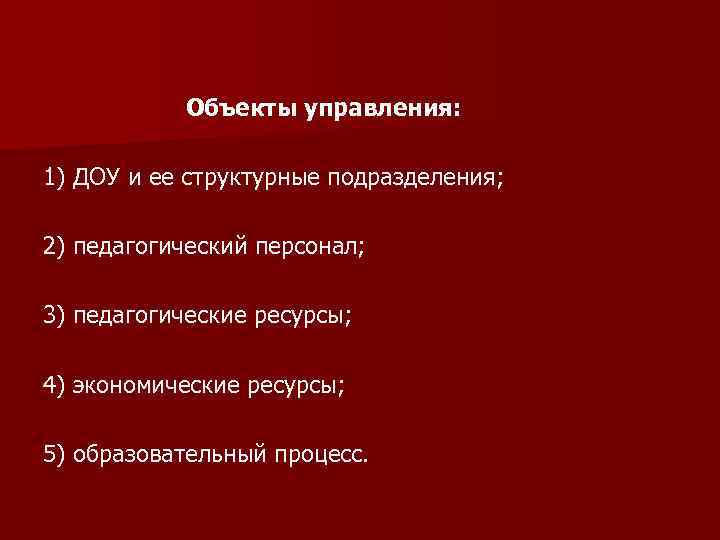 Объекты управления:

1) ДОУ и ее структурные подразделения;

2) педагогический персонал;

3) педагогические ресурсы;

4) экономические ресурсы;

5) образовательный процесс.